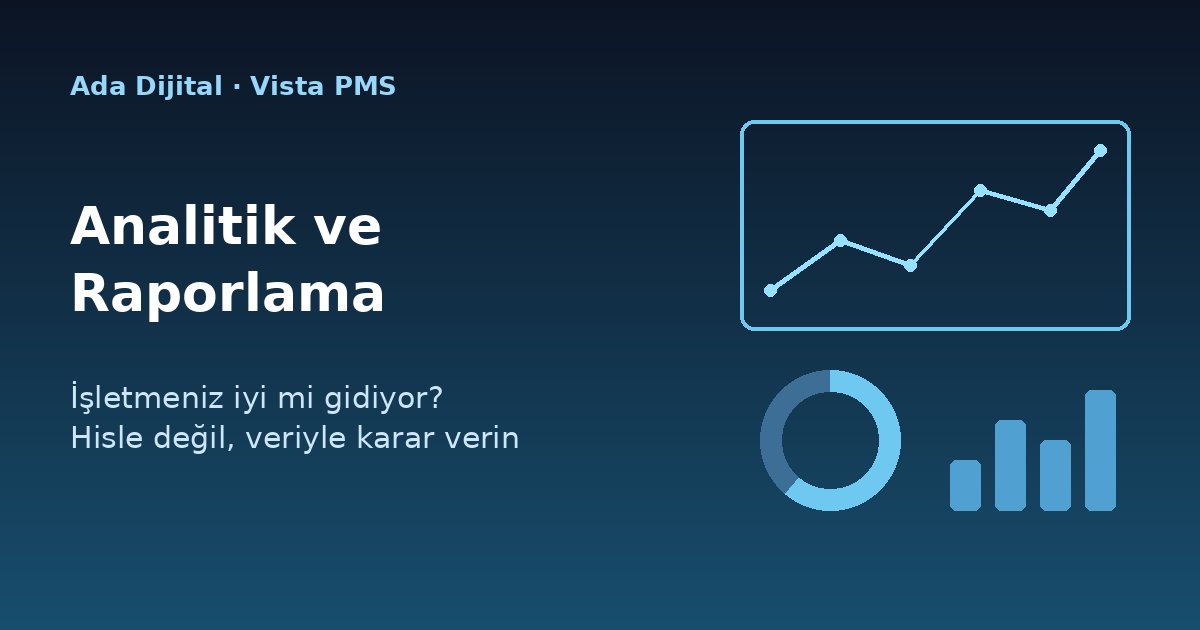 Ada Dijital · Vista PMS

Analitik ve Raporlama

İşletmeniz iyi mi gidiyor?
Hisle değil, veriyle karar verin